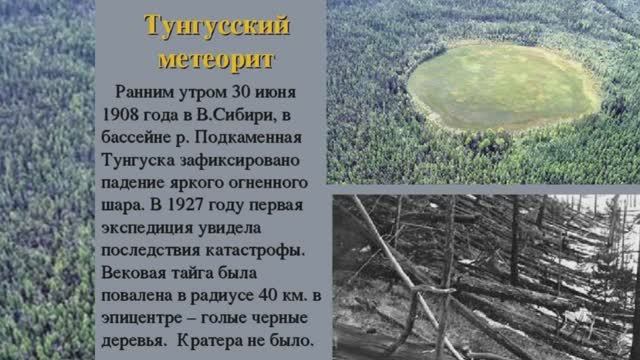 Тунгусский метеорит

Ранним утром 30 июня 1908 года в В.Сибири, в бассейне р. Подкаменная Тунгуска зафиксировано падение яркого огненного шара. В 1927 году первая экспедиция увидела последствия катастрофы. Вековая тайга была повалена в радиусе 40 км. в эпицентре – голые черные деревья.  Кратера не было.